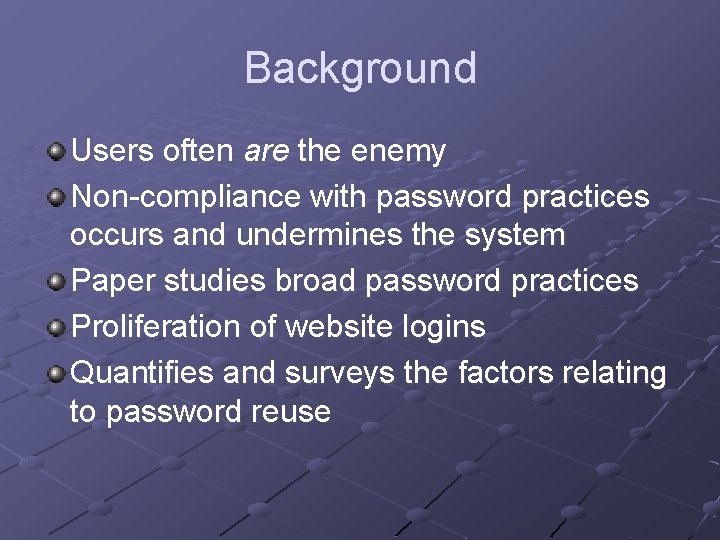 Background

Users often are the enemy
Non-compliance with password practices occurs and undermines the system
Paper studies broad password practices
Proliferation of website logins
Quantifies and surveys the factors relating to password reuse